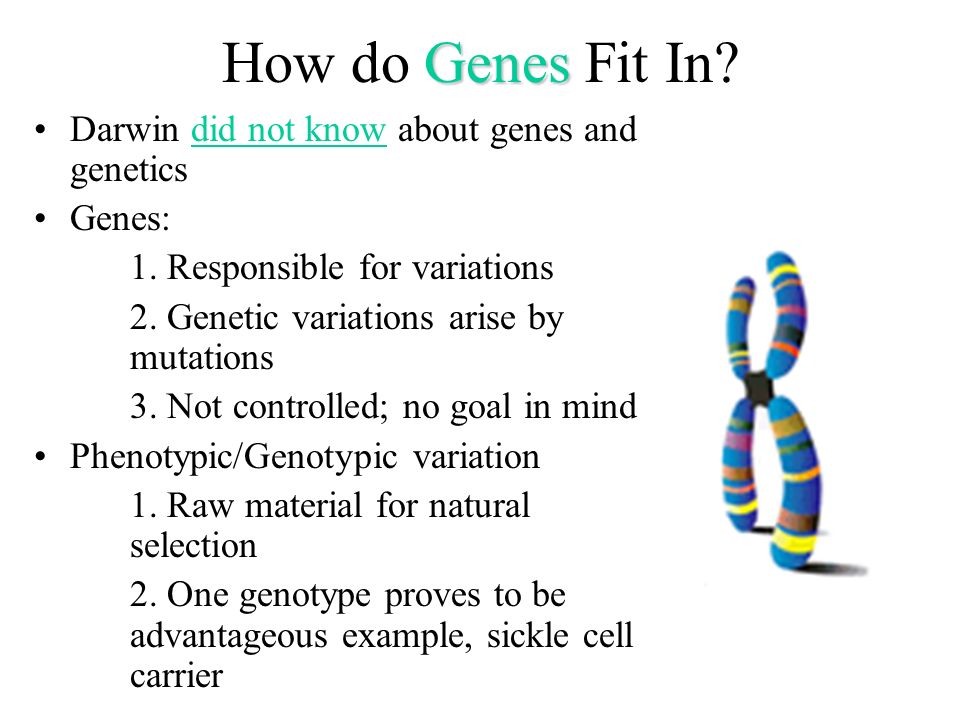 How do Genes Fit In?

• Darwin did not know about genes and genetics

• Genes:

1. Responsible for variations

2. Genetic variations arise by mutations

3. Not controlled; no goal in mind

• Phenotypic/Genotypic variation

1. Raw material for natural selection

2. One genotype proves to be advantageous example, sickle cell carrier